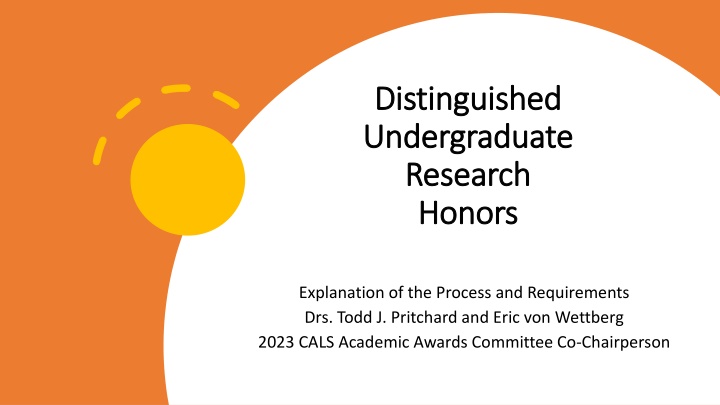 Distinguished Undergraduate Research Honors

Explanation of the Process and Requirements
Drs. Todd J. Pritchard and Eric von Wettberg
2023 CALS Academic Awards Committee Co-Chairperson